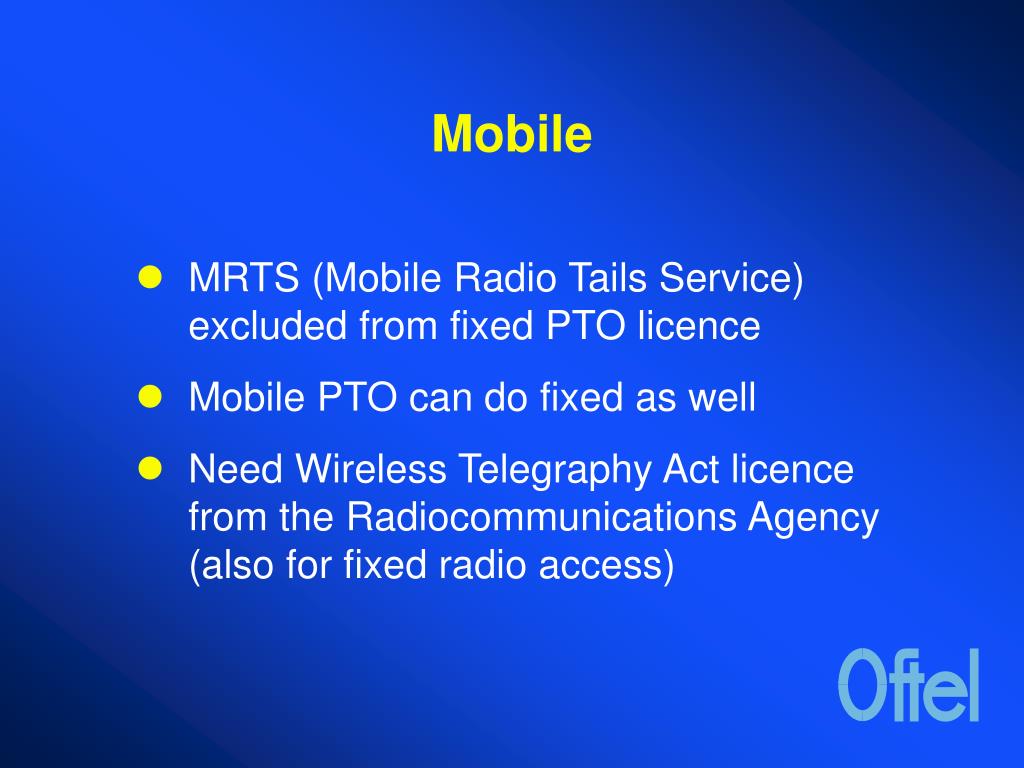 Mobile

- MRTS (Mobile Radio Tails Service) excluded from fixed PTO licence
- Mobile PTO can do fixed as well
- Need Wireless Telegraphy Act licence from the Radiocommunications Agency (also for fixed radio access)

Oftel